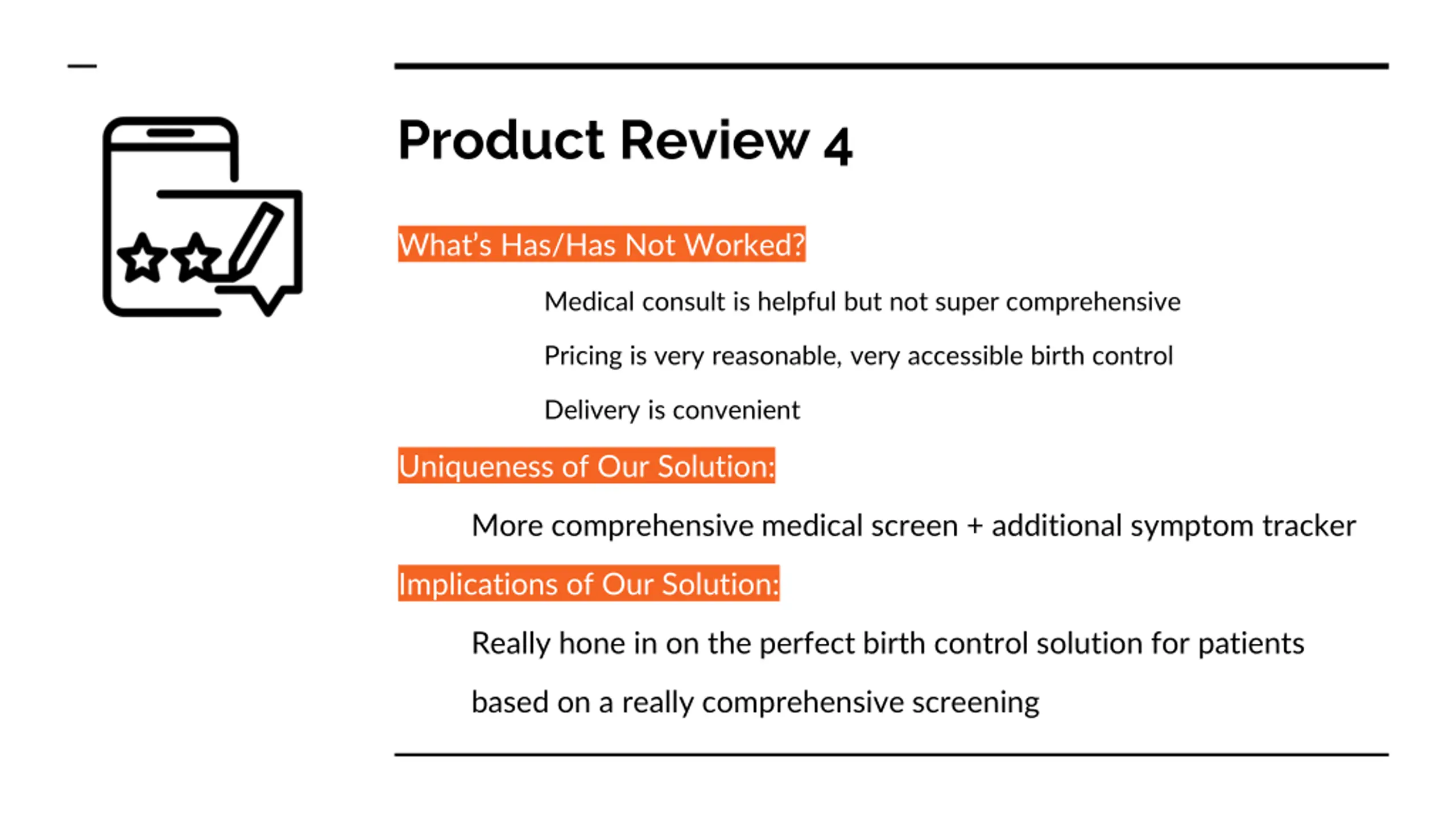 Product Review 4

What's Has/Has Not Worked?

Medical consult is helpful but not super comprehensive

Pricing is very reasonable, very accessible birth control

Delivery is convenient

Uniqueness of Our Solution:

More comprehensive medical screen + additional symptom tracker

Implications of Our Solution:

Really hone in on the perfect birth control solution for patients based on a really comprehensive screening